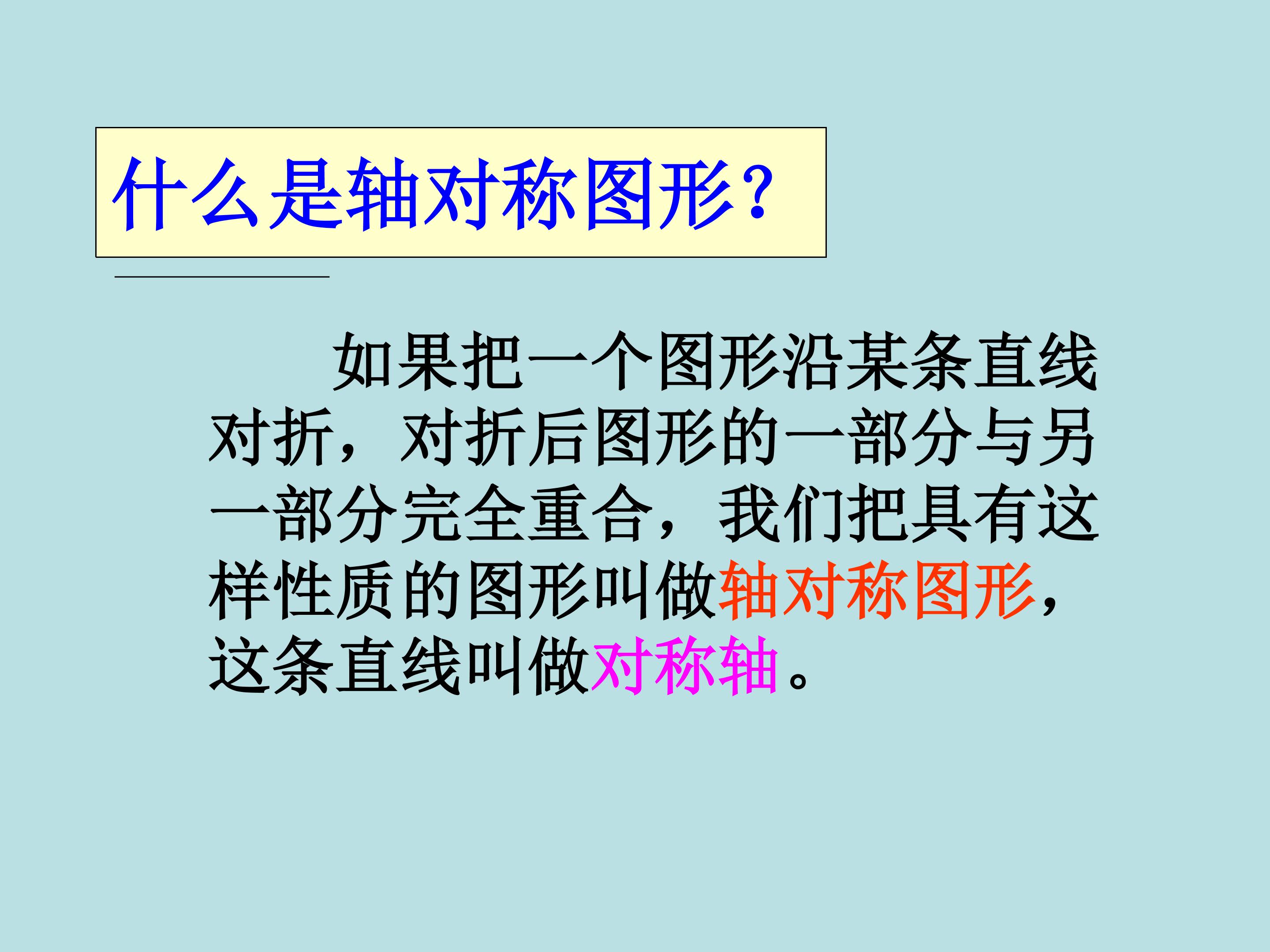 什么是轴对称图形?

如果把一个图形沿某条直线对折，对折后图形的一部分与另一部分完全重合，我们把具有这样性质的图形叫做轴对称图形，这条直线叫做对称轴。